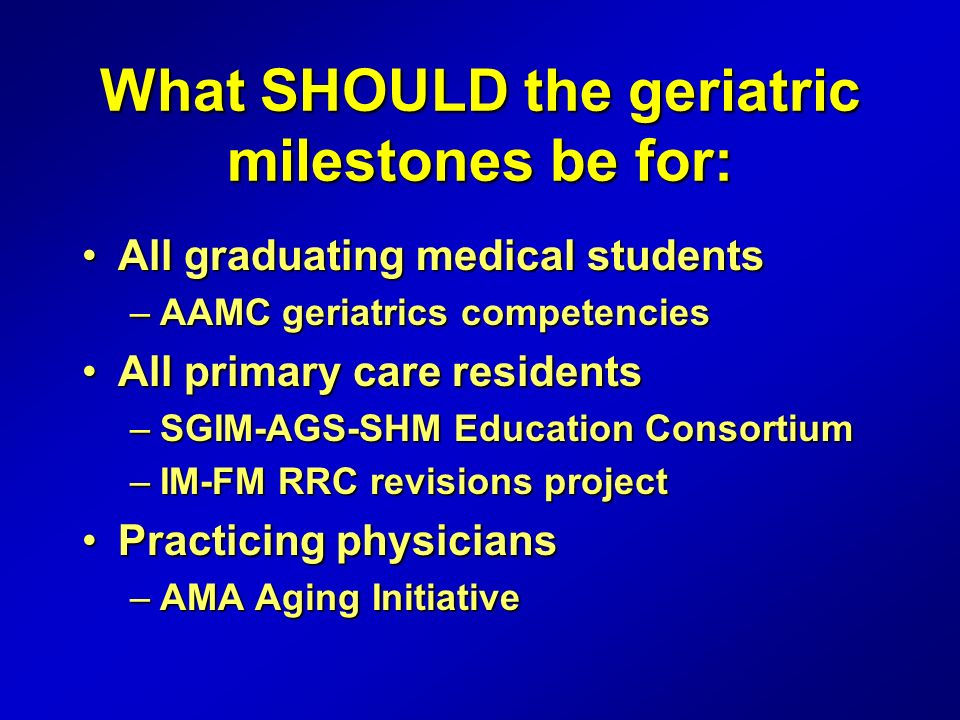 What SHOULD the geriatric milestones be for:

• All graduating medical students
– AAMC geriatrics competencies
• All primary care residents
– SGIM-AGS-SHM Education Consortium
– IM-FM RRC revisions project
• Practicing physicians
– AMA Aging Initiative